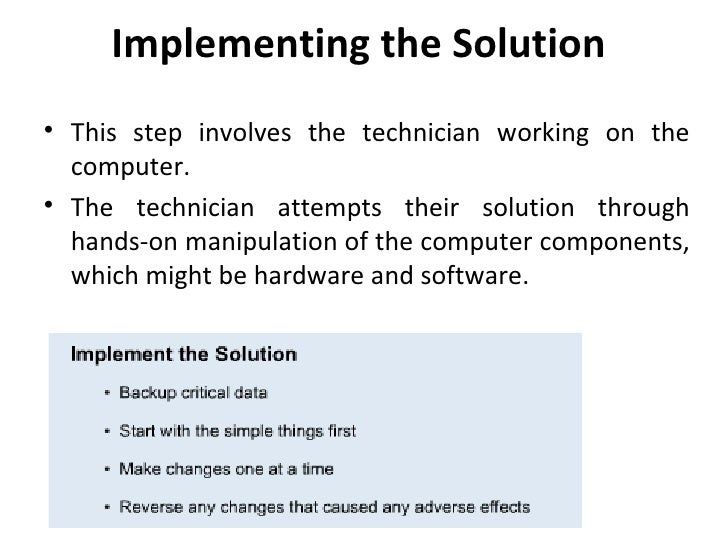 Implementing the Solution

• This step involves the technician working on the computer.

• The technician attempts their solution through hands-on manipulation of the computer components, which might be hardware and software.

Implement the Solution

• Backup critical data

• Start with the simple things first

• Make changes one at a time

• Reverse any changes that caused any adverse effects